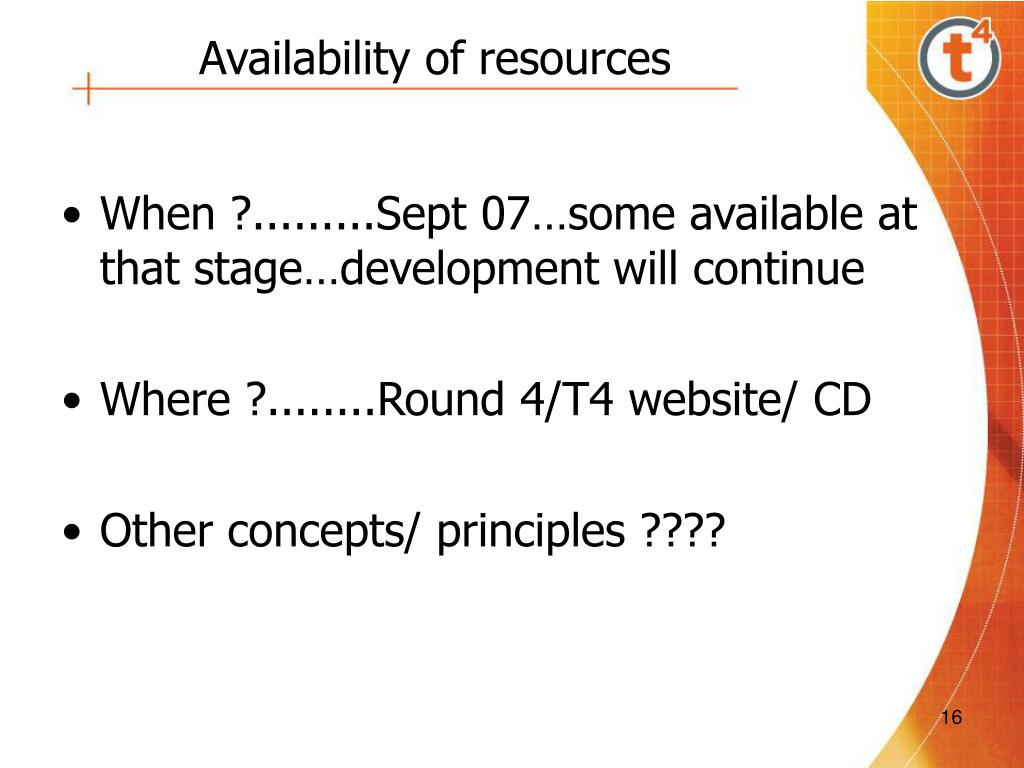 Availability of resources

t4

• When ?.........Sept 07…some available at that stage…development will continue

• Where ?........Round 4/T4 website/ CD

• Other concepts/ principles ????

16